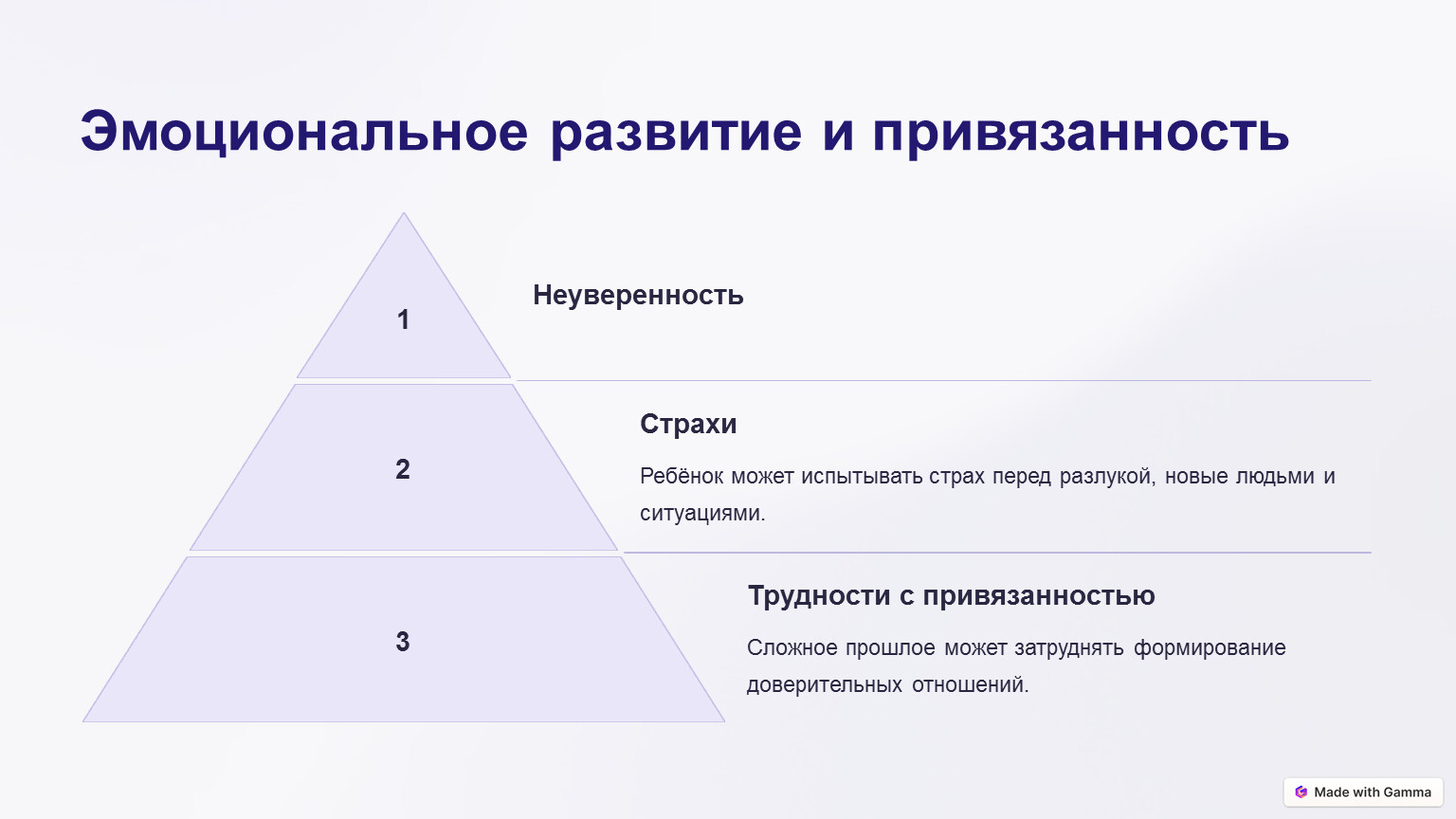 Эмоциональное развитие и привязанность

1

Неуверенность

2

Страхи

Ребёнок может испытывать страх перед разлукой, новые людьми и ситуациями.

3

Трудности с привязанностью

Сложное прошлое может затруднять формирование доверительных отношений.

Made with Gamma